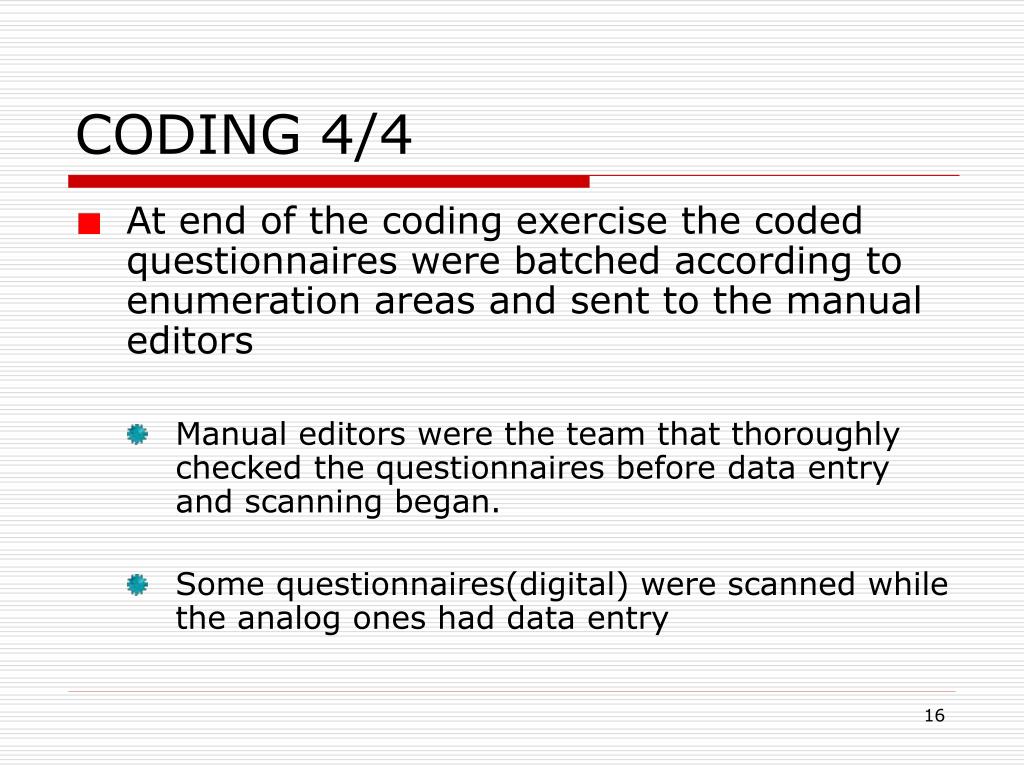 CODING 4/4

At end of the coding exercise the coded questionnaires were batched according to enumeration areas and sent to the manual editors

Manual editors were the team that thoroughly checked the questionnaires before data entry and scanning began.

Some questionnaires(digital) were scanned while the analog ones had data entry

16